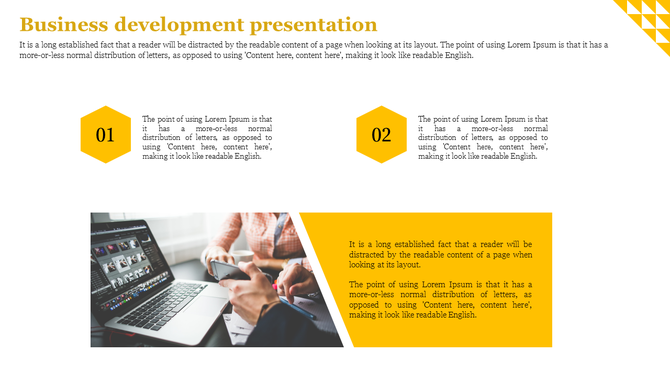 Business development presentation

It is a long established fact that a reader will be distracted by the readable content of a page when looking at its layout. The point of using Lorem Ipsum is that it has a more-or-less normal distribution of letters, as opposed to using 'Content here, content here', making it look like readable English.

01

The point of using Lorem Ipsum is that it has a more-or-less normal distribution of letters, as opposed to using 'Content here, content here', making it look like readable English.

02

The point of using Lorem Ipsum is that it has a more-or-less normal distribution of letters, as opposed to using 'Content here, content here', making it look like readable English.

It is a long established fact that a reader will be distracted by the readable content of a page when looking at its layout.

The point of using Lorem Ipsum is that it has a more-or-less normal distribution of letters, as opposed to using 'Content here, content here', making it look like readable English.